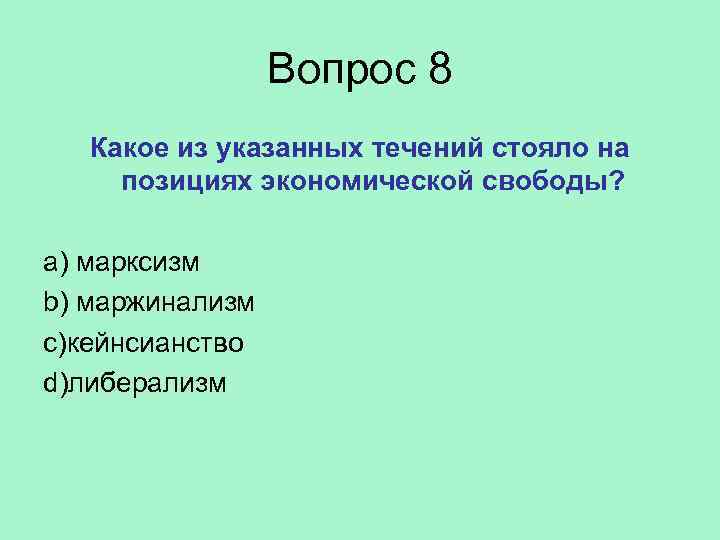 Вопрос 8

Какое из указанных течений стояло на позициях экономической свободы?

a) марксизм
b) маржинализм
c)кейнсианство
d)либерализм